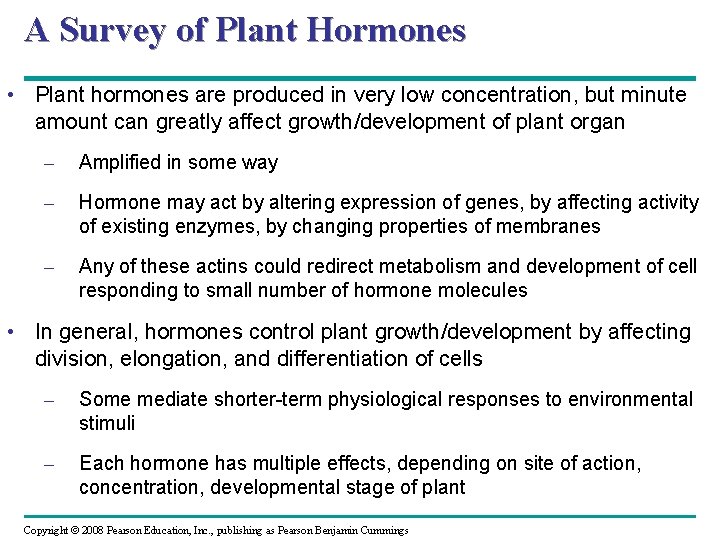 A Survey of Plant Hormones

• Plant hormones are produced in very low concentration, but minute amount can greatly affect growth/development of plant organ

– Amplified in some way

– Hormone may act by altering expression of genes, by affecting activity of existing enzymes, by changing properties of membranes

– Any of these actins could redirect metabolism and development of cell responding to small number of hormone molecules

• In general, hormones control plant growth/development by affecting division, elongation, and differentiation of cells

– Some mediate shorter-term physiological responses to environmental stimuli

– Each hormone has multiple effects, depending on site of action, concentration, developmental stage of plant

Copyright © 2008 Pearson Education, Inc., publishing as Pearson Benjamin Cummings